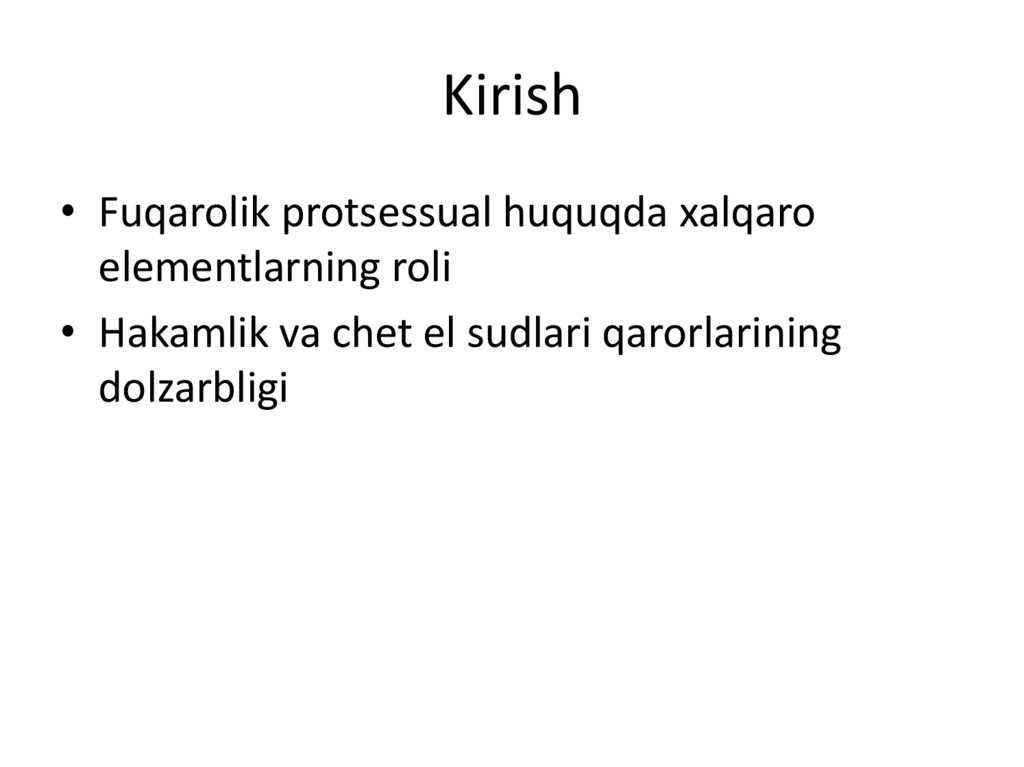 Kirish

• Fuqarolik protsessual huquqda xalqaro elementlarning roli
• Hakamlik va chet el sudlari qarorlarining dolzarbligi